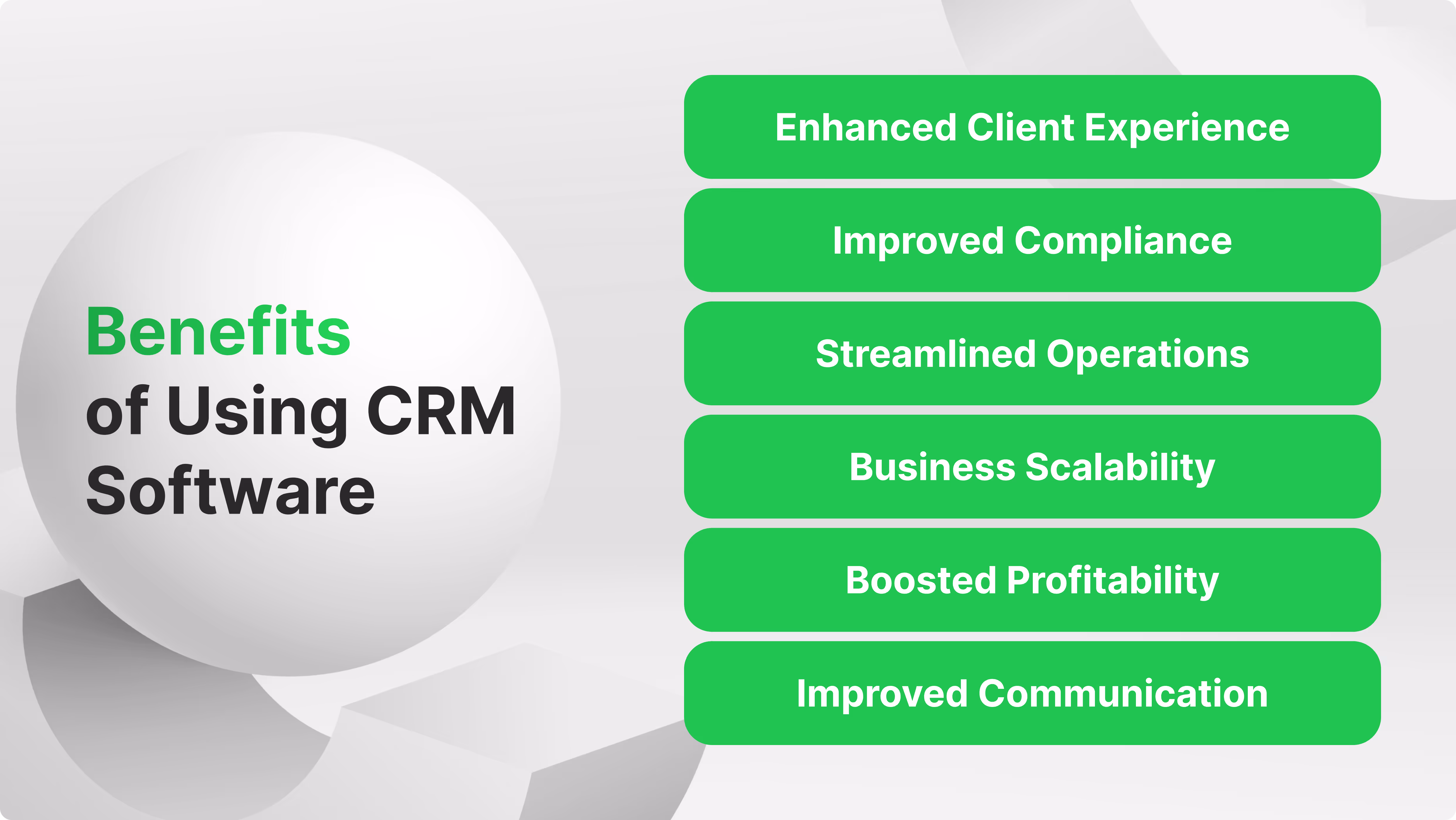 Benefits of Using CRM Software

Enhanced Client Experience

Improved Compliance

Streamlined Operations

Business Scalability

Boosted Profitability

Improved Communication